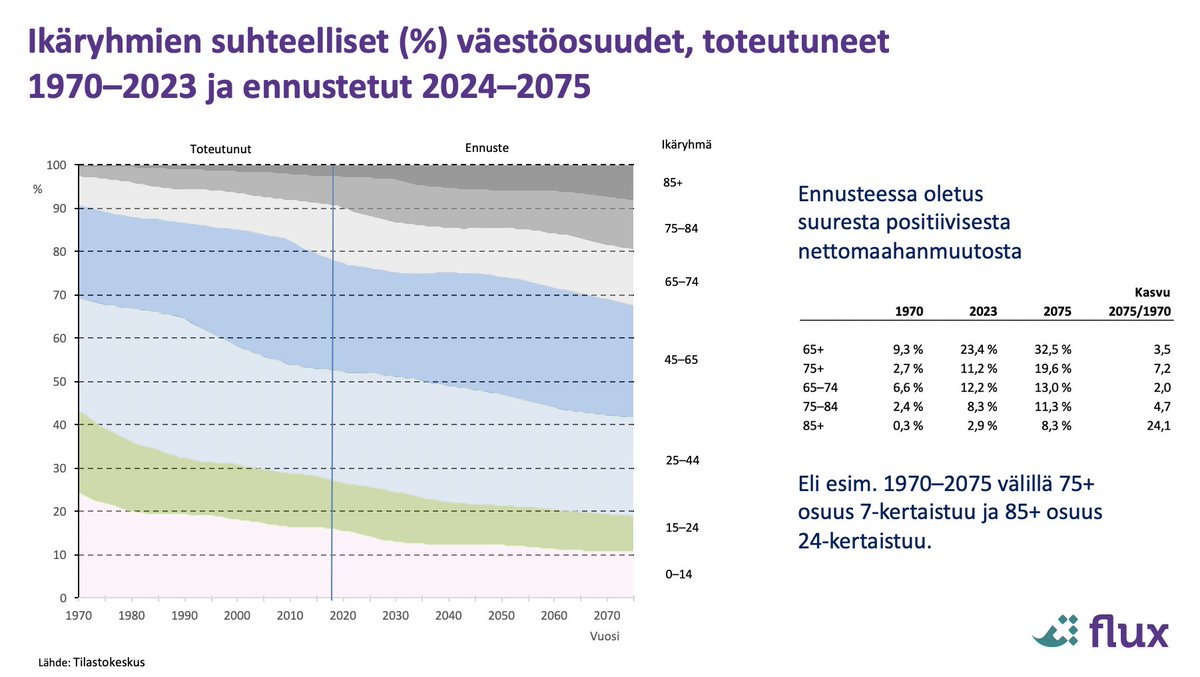 Ikäryhmien suhteelliset (%) väestöosuudet, toteutuneet 1970–2023 ja ennustetut 2024–2075

Toteutunut

Ennuste

Ikäryhmä

%

100
90
80
70
60
50
40
30
20
10
0

85+
75–84
65–74
45–65
25–44
15–24
0–14

1970 1980 1990 2000 2010 2020 2030 2040 2050 2060 2070

Vuosi

Lähde: Tilastokeskus

Ennusteessa oletus suuresta positiivisesta nettomaahanmuutosta

| | 1970 | 2023 | 2075 | Kasvu 2075/1970 |
|---|---|---|---|---|
| 65+ | 9,3 % | 23,4 % | 32,5 % | 3,5 |
| 75+ | 2,7 % | 11,2 % | 19,6 % | 7,2 |
| 65–74 | 6,6 % | 12,2 % | 13,0 % | 2,0 |
| 75–84 | 2,4 % | 8,3 % | 11,3 % | 4,7 |
| 85+ | 0,3 % | 2,9 % | 8,3 % | 24,1 |

Eli esim. 1970–2075 välillä 75+ osuus 7-kertaistuu ja 85+ osuus 24-kertaistuu.

flux